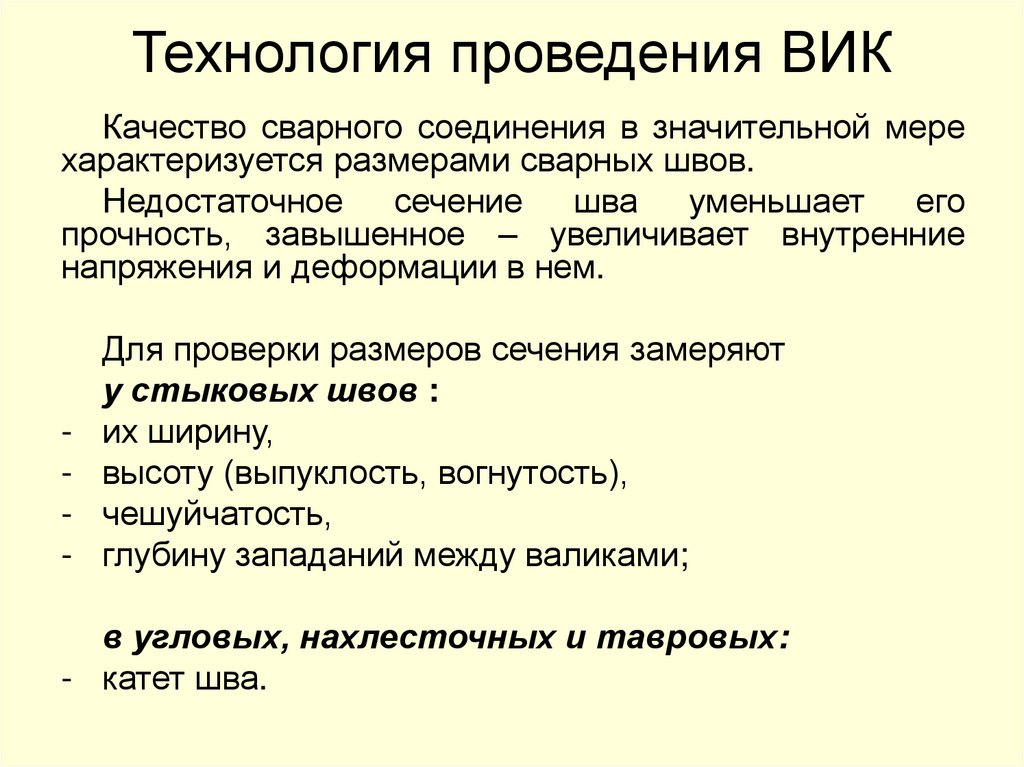 Технология проведения ВИК

Качество сварного соединения в значительной мере характеризуется размерами сварных швов.

Недостаточное сечение шва уменьшает его прочность, завышенное – увеличивает внутренние напряжения и деформации в нем.

Для проверки размеров сечения замеряют

у стыковых швов :

- их ширину,
- высоту (выпуклость, вогнутость),
- чешуйчатость,
- глубину западаний между валиками;

в угловых, нахлесточных и тавровых:

- катет шва.